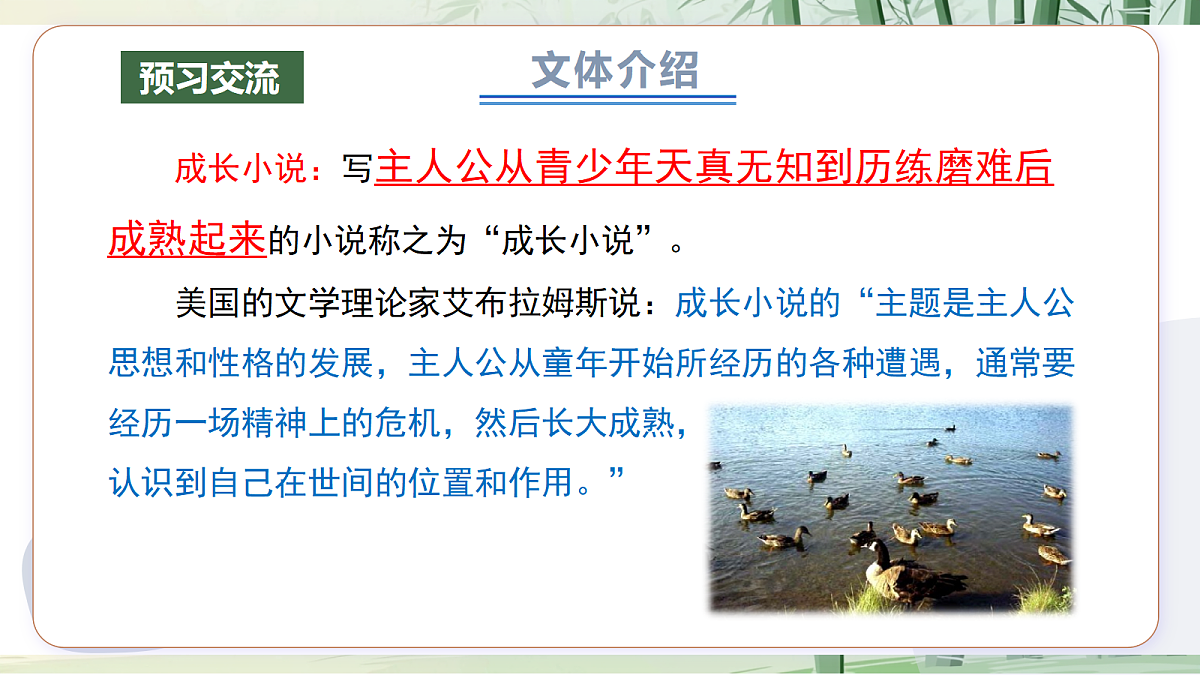 预习交流

文体介绍

成长小说：写主人公从青少年天真无知到历练磨难后成熟起来的小说称之为“成长小说”。

美国的文学理论家艾布拉姆斯说：成长小说的“主题是主人公思想和性格的发展，主人公从童年开始所经历的各种遭遇，通常要经历一场精神上的危机，然后长大成熟，认识到自己在世间的位置和作用。”